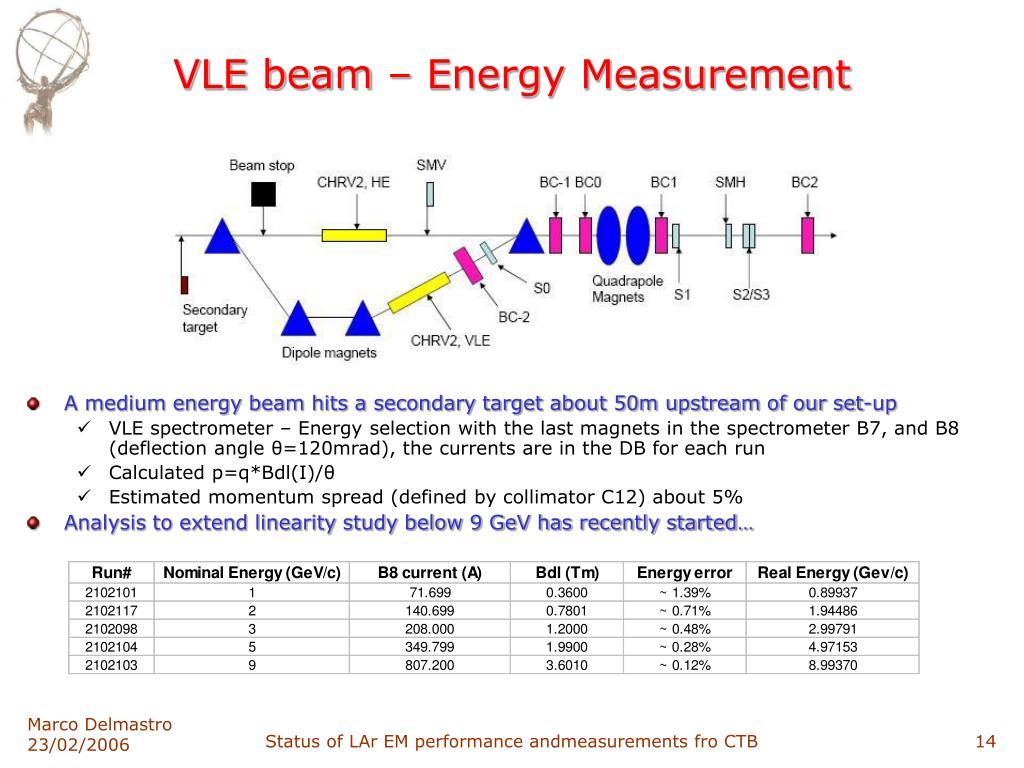 VLE beam – Energy Measurement

Beam stop
CHRV2, HE
SMV
BC-1 BC0
BC1
SMH
BC2
Secondary target
Dipole magnets
CHRV2, VLE
BC-2
S0
Quadrapole Magnets
S1
S2/S3

A medium energy beam hits a secondary target about 50m upstream of our set-up
✓ VLE spectrometer – Energy selection with the last magnets in the spectrometer B7, and B8 (deflection angle θ=120mrad), the currents are in the DB for each run
✓ Calculated p=q*Bdl(I)/θ
✓ Estimated momentum spread (defined by collimator C12) about 5%
Analysis to extend linearity study below 9 GeV has recently started…

| Run# | Nominal Energy (GeV/c) | B8 current (A) | Bdl (Tm) | Energy error | Real Energy (Gev/c) |
|---|---|---|---|---|---|
| 2102101 | 1 | 71.699 | 0.3600 | ~ 1.39% | 0.89937 |
| 2102117 | 2 | 140.699 | 0.7801 | ~ 0.71% | 1.94486 |
| 2102098 | 3 | 208.000 | 1.2000 | ~ 0.48% | 2.99791 |
| 2102104 | 5 | 349.799 | 1.9900 | ~ 0.28% | 4.97153 |
| 2102103 | 9 | 807.200 | 3.6010 | ~ 0.12% | 8.99370 |

Marco Delmastro
23/02/2006
Status of LAr EM performance andmeasurements fro CTB
14